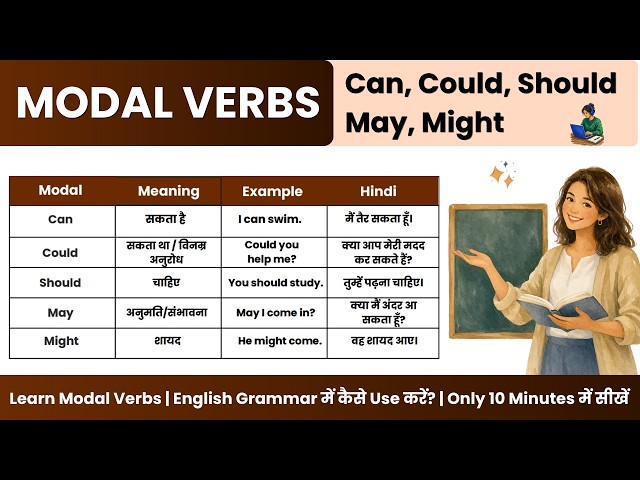 MODAL VERBS

Can, Could, Should
May, Might

| Modal | Meaning | Example | Hindi |
|---|---|---|---|
| Can | सकता है | I can swim. | मैं तैर सकता हूँ। |
| Could | सकता था / विनम्र अनुरोध | Could you help me? | क्या आप मेरी मदद कर सकते हैं? |
| Should | चाहिए | You should study. | तुम्हें पढ़ना चाहिए। |
| May | अनुमति/संभावना | May I come in? | क्या मैं अंदर आ सकता हूँ? |
| Might | शायद | He might come. | वह शायद आए। |

Learn Modal Verbs | English Grammar में कैसे Use करें? | Only 10 Minutes में सीखें